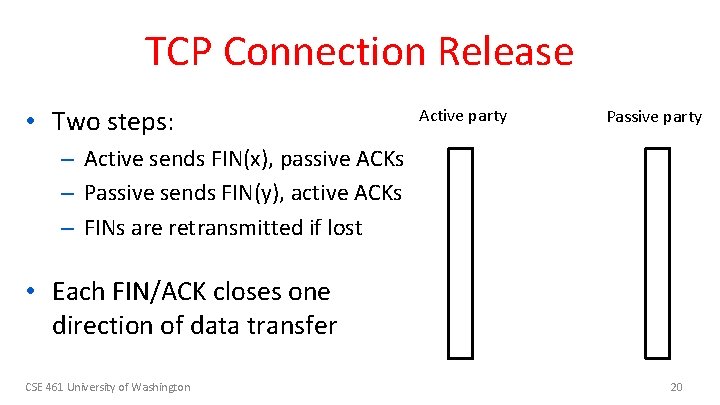 TCP Connection Release

• Two steps:
– Active sends FIN(x), passive ACKs
– Passive sends FIN(y), active ACKs
– FINs are retransmitted if lost

• Each FIN/ACK closes one direction of data transfer

Active party

Passive party

CSE 461 University of Washington

20